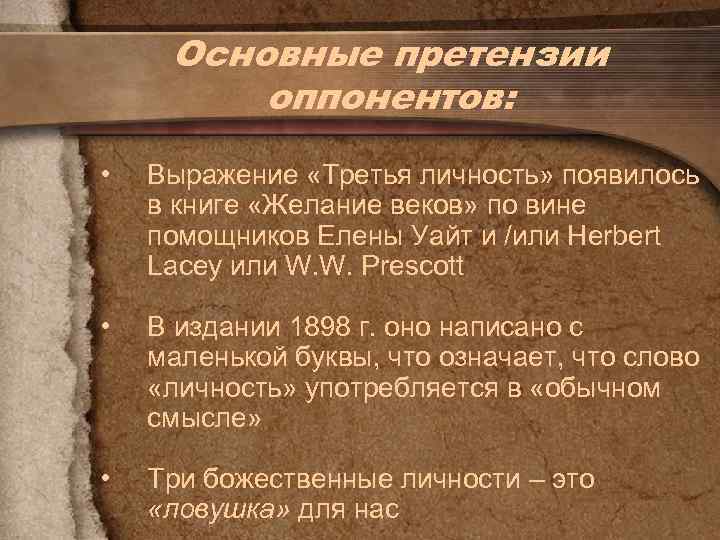 Основные претензии оппонентов:

• Выражение «Третья личность» появилось в книге «Желание веков» по вине помощников Елены Уайт и /или Herbert Lacey или W.W. Prescott

• В издании 1898 г. оно написано с маленькой буквы, что означает, что слово «личность» употребляется в «обычном смысле»

• Три божественные личности – это «ловушка» для нас